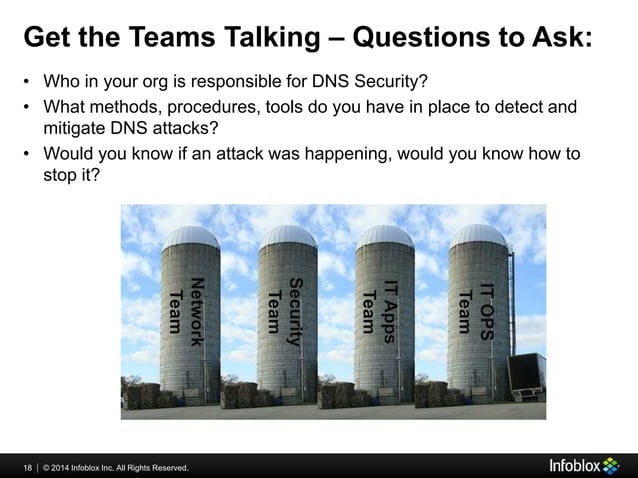 Get the Teams Talking – Questions to Ask:

• Who in your org is responsible for DNS Security?
• What methods, procedures, tools do you have in place to detect and mitigate DNS attacks?
• Would you know if an attack was happening, would you know how to stop it?

Network Team

Security Team

IT Apps Team

IT OPS Team

18 | © 2014 Infoblox Inc. All Rights Reserved.

Infoblox